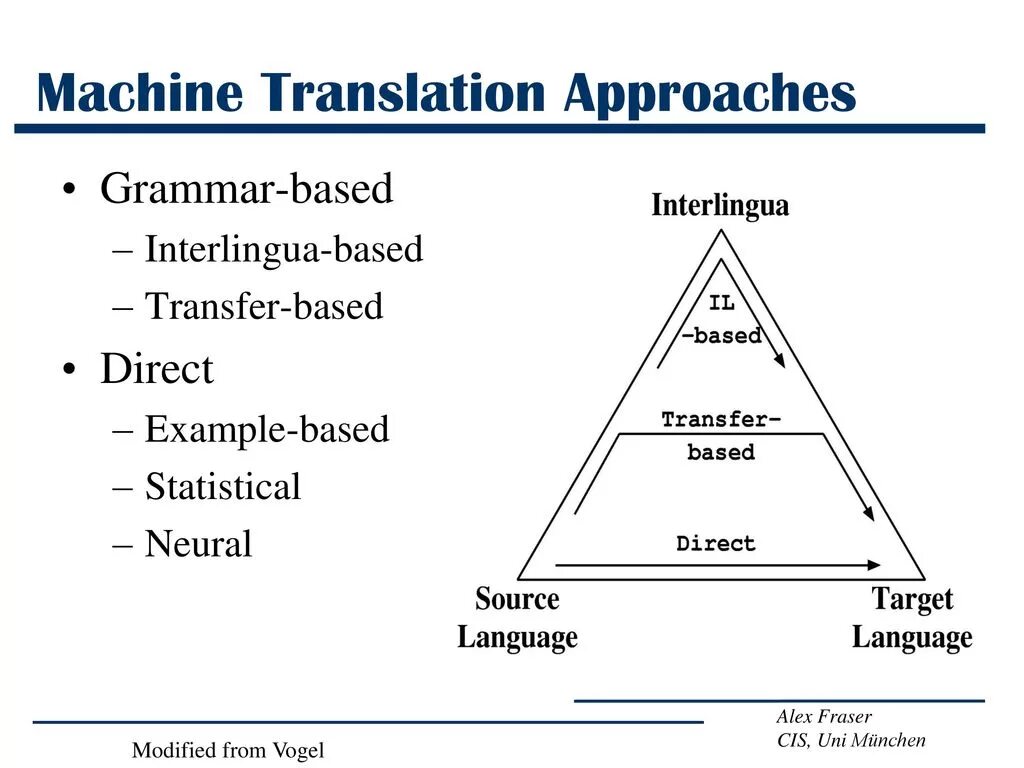 Machine Translation Approaches

• Grammar-based
– Interlingua-based
– Transfer-based
• Direct
– Example-based
– Statistical
– Neural

Interlingua

IL -based

Transfer-based

Direct

Source Language

Target Language

Modified from Vogel

Alex Fraser
CIS, Uni München